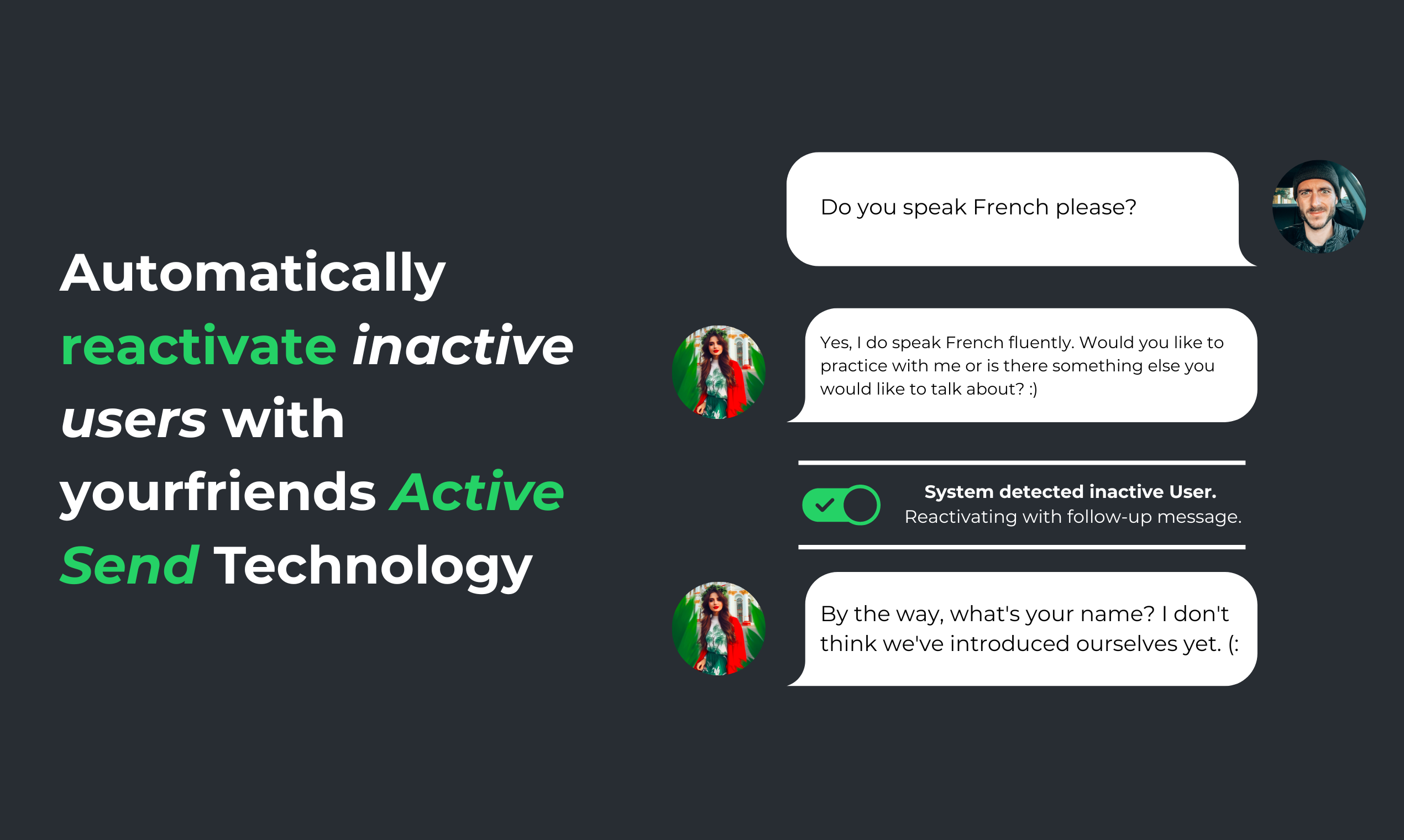 Automatically reactivate inactive users with yourfriends Active Send Technology

Do you speak French please?

Yes, I do speak French fluently. Would you like to practice with me or is there something else you would like to talk about? :)

System detected inactive User.
Reactivating with follow-up message.

By the way, what's your name? I don't think we've introduced ourselves yet. (: